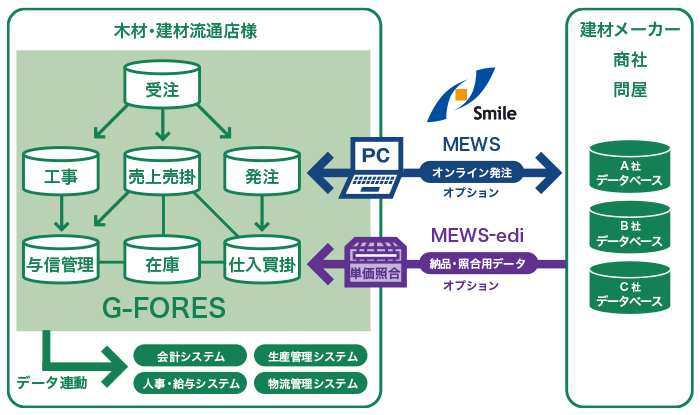 木材・建材流通店様

受注

工事

売上売掛

発注

与信管理

在庫

仕入買掛

G-FORES

データ連動

会計システム

生産管理システム

人事・給与システム

物流管理システム

Smile

PC

MEWS

オンライン発注

オプション

MEWS-edi

単価照合

納品・照合用データ

オプション

建材メーカー
商社
問屋

A社
データベース

B社
データベース

C社
データベース